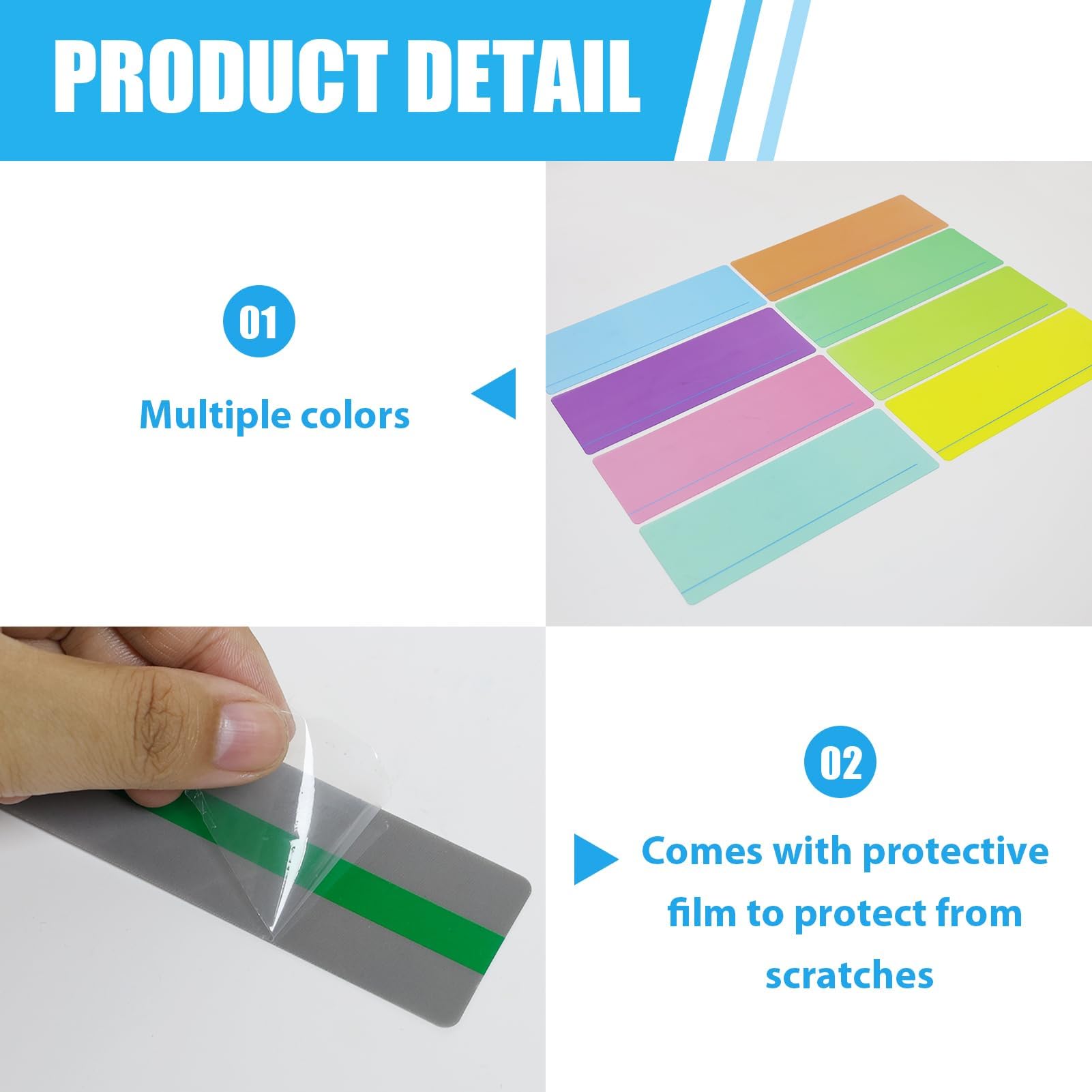 PRODUCT DETAIL

01

Multiple colors

02

Comes with protective film to protect from scratches